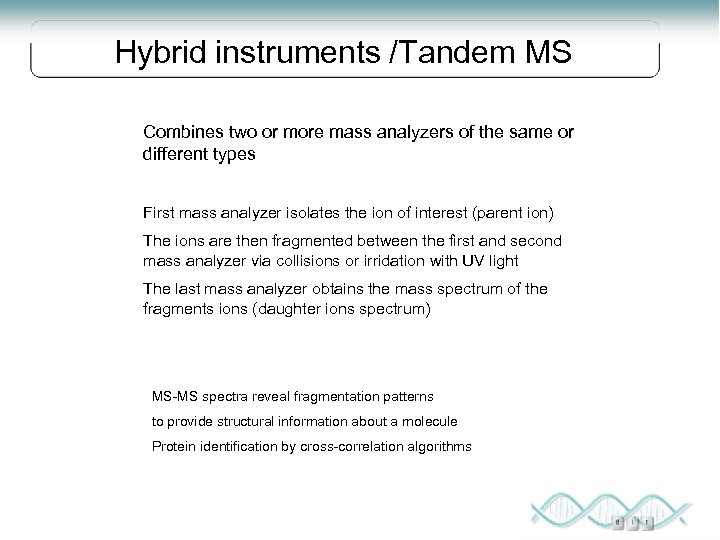 Hybrid instruments /Tandem MS

Combines two or more mass analyzers of the same or different types

First mass analyzer isolates the ion of interest (parent ion)

The ions are then fragmented between the first and second mass analyzer via collisions or irridation with UV light

The last mass analyzer obtains the mass spectrum of the fragments ions (daughter ions spectrum)

MS-MS spectra reveal fragmentation patterns

to provide structural information about a molecule

Protein identification by cross-correlation algorithms